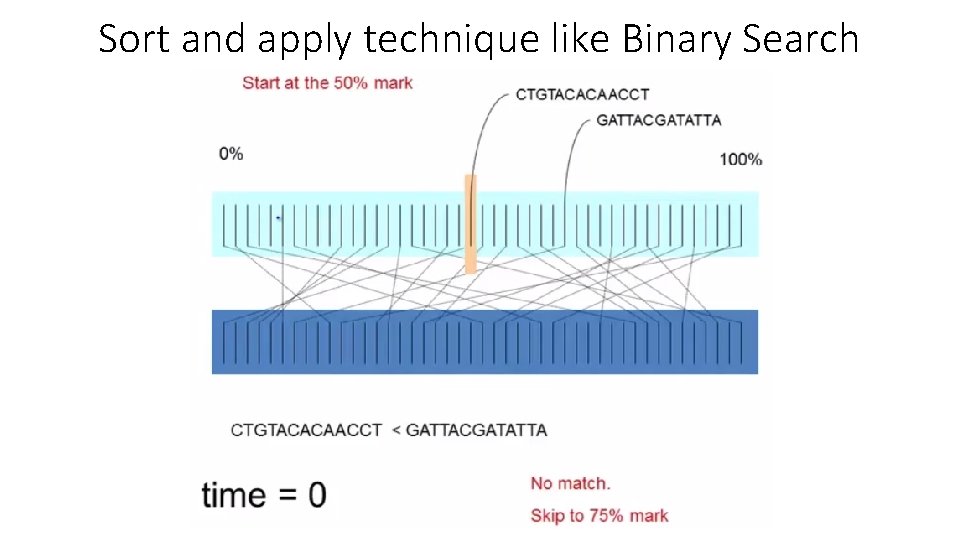 Sort and apply technique like Binary Search

Start at the 50% mark

CTGTACACAACCT

GATTACGATATTA

0%

100%

CTGTACACAACCT < GATTACGATATTA

time = 0

No match.

Skip to 75% mark